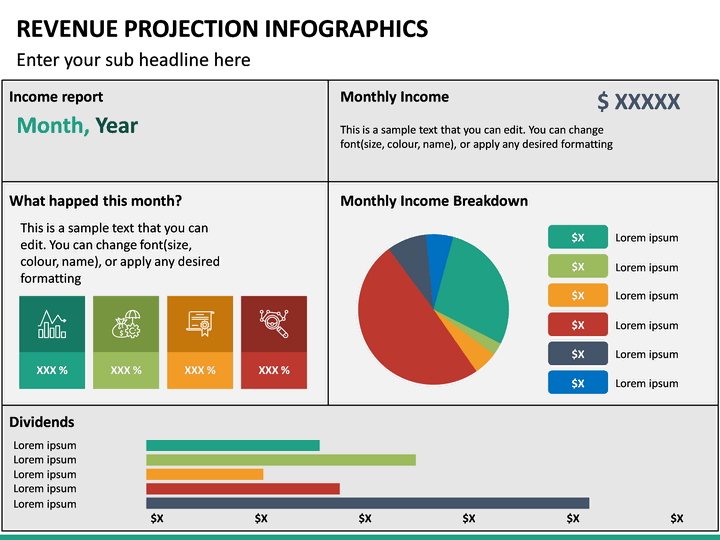 REVENUE PROJECTION INFOGRAPHICS

Enter your sub headline here

Income report

Month, Year

Monthly Income

$ XXXXX

This is a sample text that you can edit. You can change font(size, colour, name), or apply any desired formatting

What happed this month?

This is a sample text that you can edit. You can change font(size, colour, name), or apply any desired formatting

XXX %

XXX %

XXX %

XXX %

Monthly Income Breakdown

$X Lorem ipsum

$X Lorem ipsum

$X Lorem ipsum

$X Lorem ipsum

$X Lorem ipsum

$X Lorem ipsum

Dividends

Lorem ipsum

Lorem ipsum

Lorem ipsum

Lorem ipsum

Lorem ipsum

$X $X $X $X $X $X